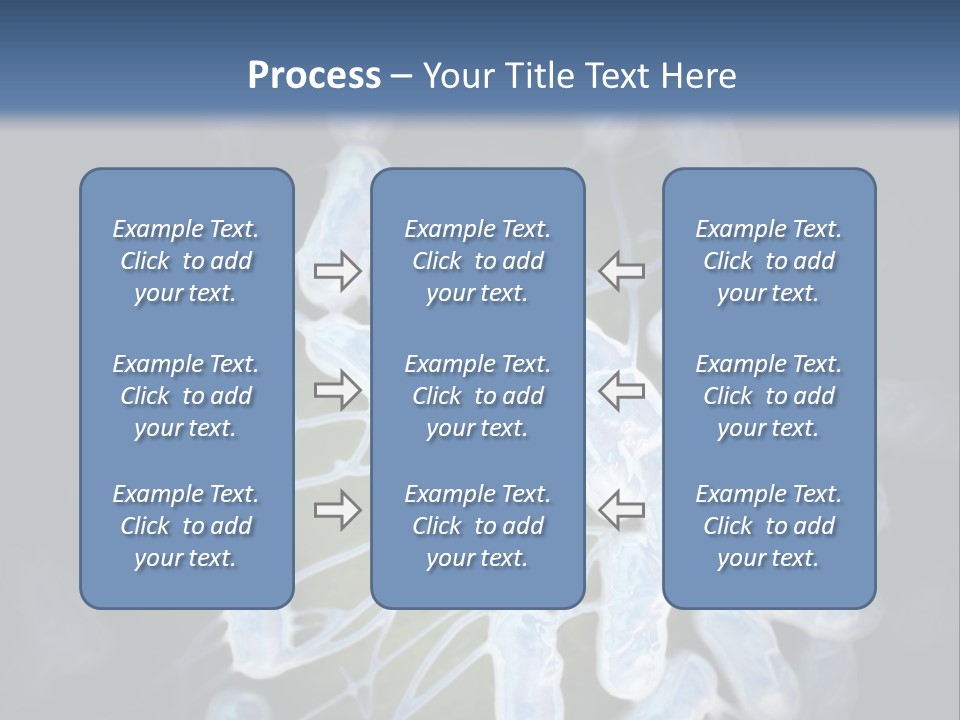 Process – Your Title Text Here

Example Text. Click to add your text.

Example Text. Click to add your text.

Example Text. Click to add your text.

Example Text. Click to add your text.

Example Text. Click to add your text.

Example Text. Click to add your text.

Example Text. Click to add your text.

Example Text. Click to add your text.

Example Text. Click to add your text.